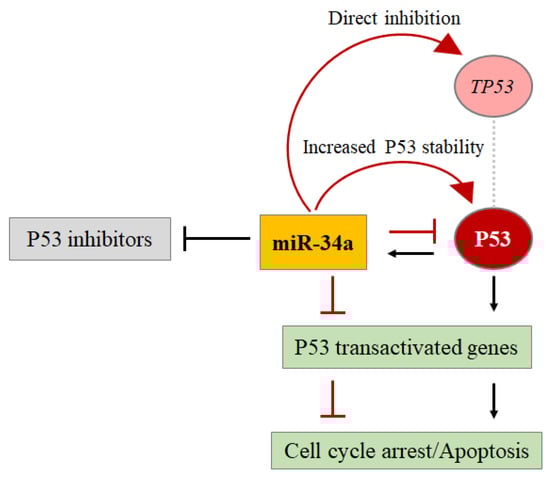 Direct inhibition

TP53

Increased P53 stability

P53 inhibitors

miR-34a

P53

P53 transactivated genes

Cell cycle arrest/Apoptosis